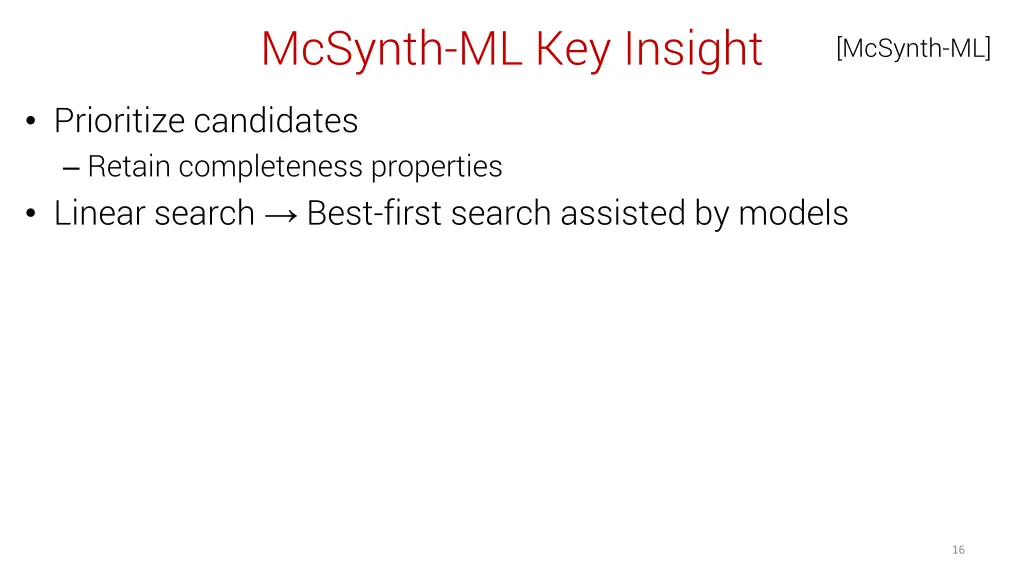 McSynth-ML Key Insight

[McSynth-ML]

• Prioritize candidates
– Retain completeness properties
• Linear search → Best-first search assisted by models

16